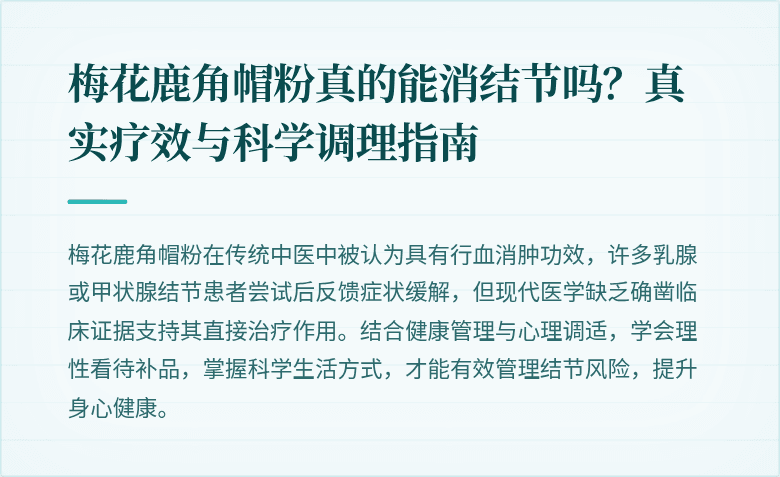 梅花鹿角帽粉真的能消结节吗？真实疗效与科学调理指南

梅花鹿角帽粉在传统中医中被认为具有行血消肿功效，许多乳腺或甲状腺结节患者尝试后反馈症状缓解，但现代医学缺乏确凿临床证据支持其直接治疗作用。结合健康管理与心理调适，学会理性看待补品，掌握科学生活方式，才能有效管理结节风险，提升身心健康。